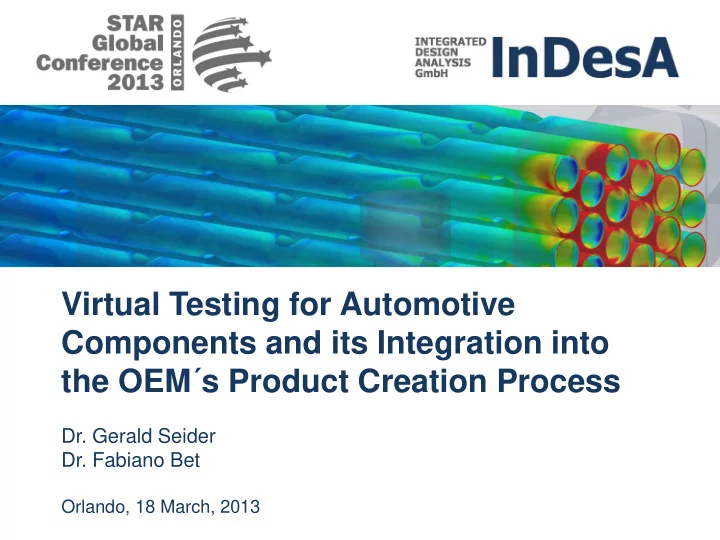 STAR Global Conference 2013 ORLANDO

INTEGRATED DESIGN ANALYSIS GmbH InDesA

Virtual Testing for Automotive Components and its Integration into the OEM´s Product Creation Process

Dr. Gerald Seider
Dr. Fabiano Bet

Orlando, 18 March, 2013